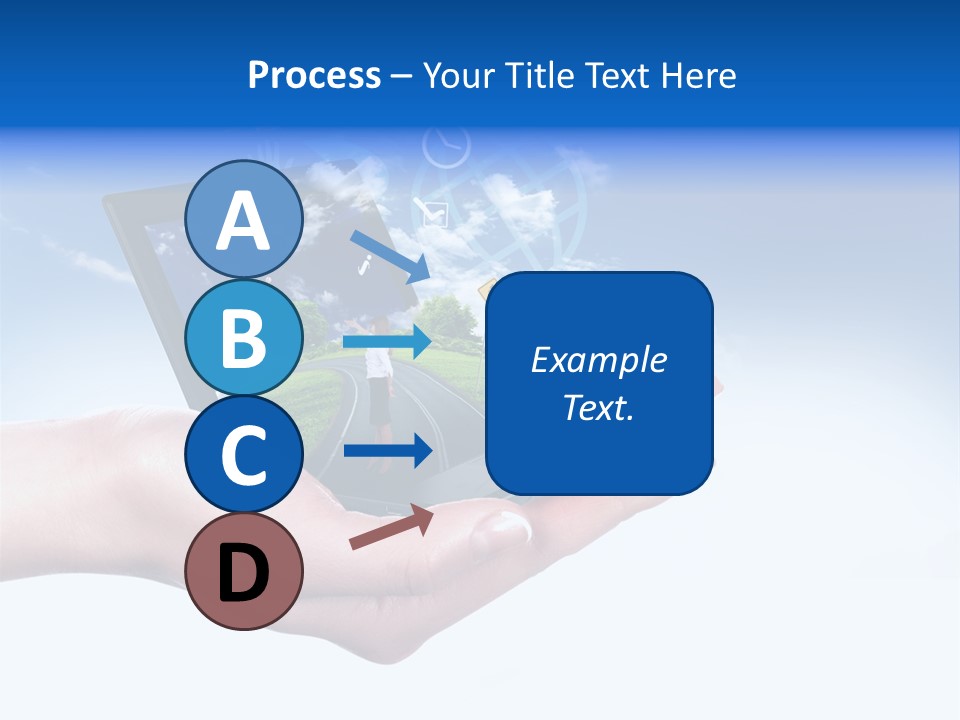 Process – Your Title Text Here

A

B

C

D

Example Text.